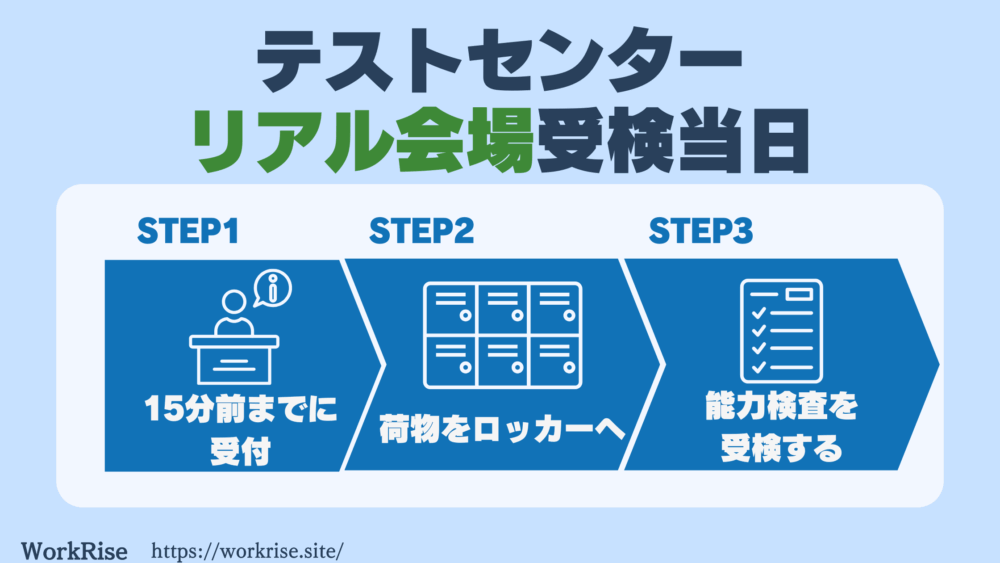 テストセンター
リアル会場受検当日

STEP1
15分前までに受付

STEP2
荷物をロッカーへ

STEP3
能力検査を受検する

WorkRise https://workrise.site/